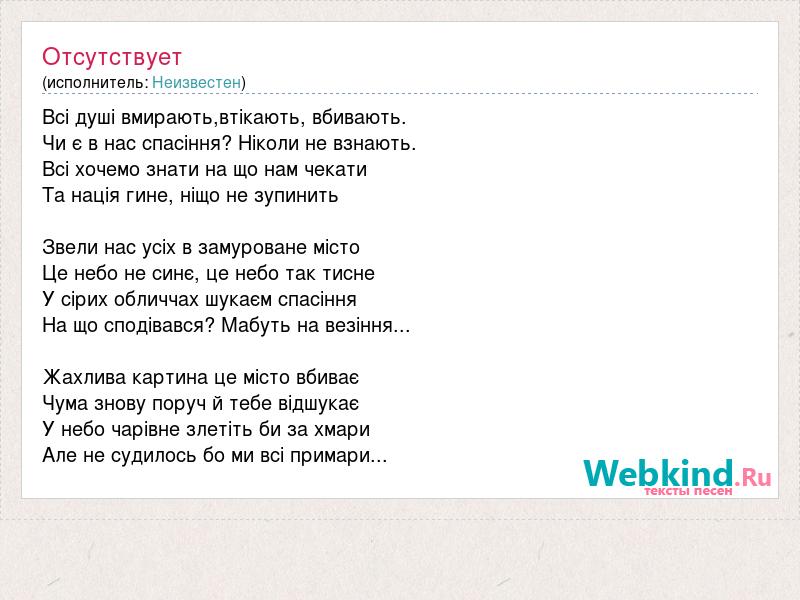 Отсутствует
(исполнитель: Неизвестен)

Всі душі вмирають,втікають, вбивають.
Чи є в нас спасіння? Ніколи не взнають.
Всі хочемо знати на що нам чекати
Та нація гине, ніщо не зупинить

Звели нас усіх в замуроване місто
Це небо не синє, це небо так тисне
У сірих обличчах шукаєм спасіння
На що сподівався? Мабуть на везіння...

Жахлива картина це місто вбиває
Чума знову поруч й тебе відшукає
У небо чарівне злетіть би за хмари
Але не судилось бо ми всі примари...

Webkind.Ru
тексты песен